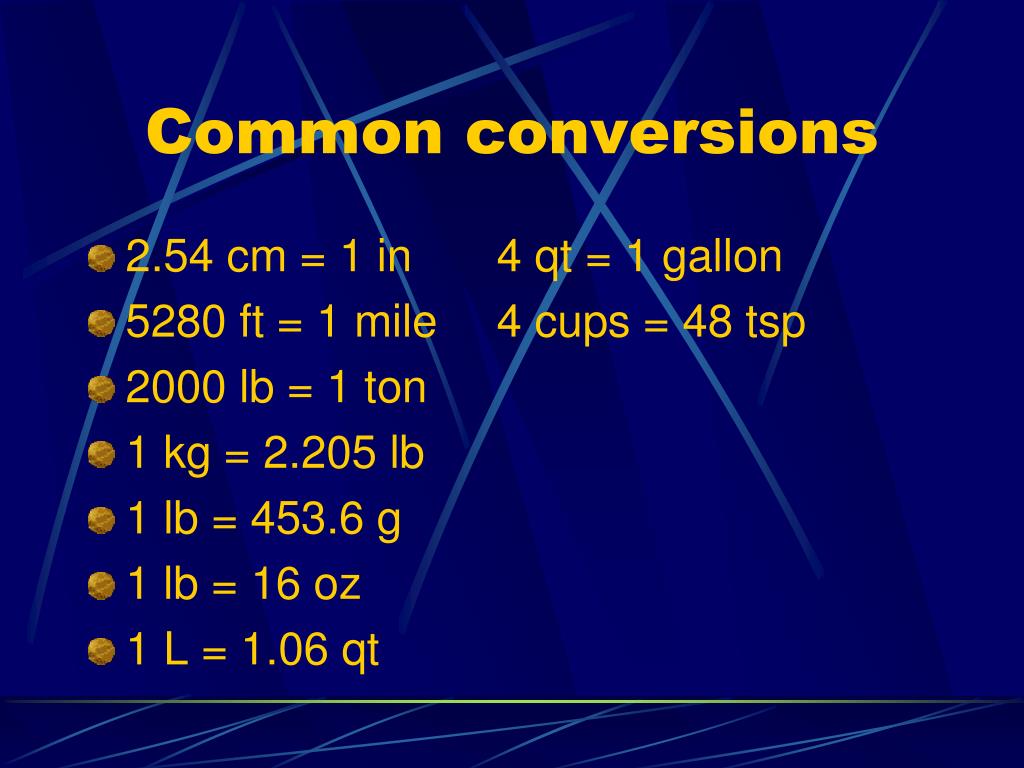 Common conversions

2.54 cm = 1 in
5280 ft = 1 mile
2000 lb = 1 ton
1 kg = 2.205 lb
1 lb = 453.6 g
1 lb = 16 oz
1 L = 1.06 qt

4 qt = 1 gallon
4 cups = 48 tsp